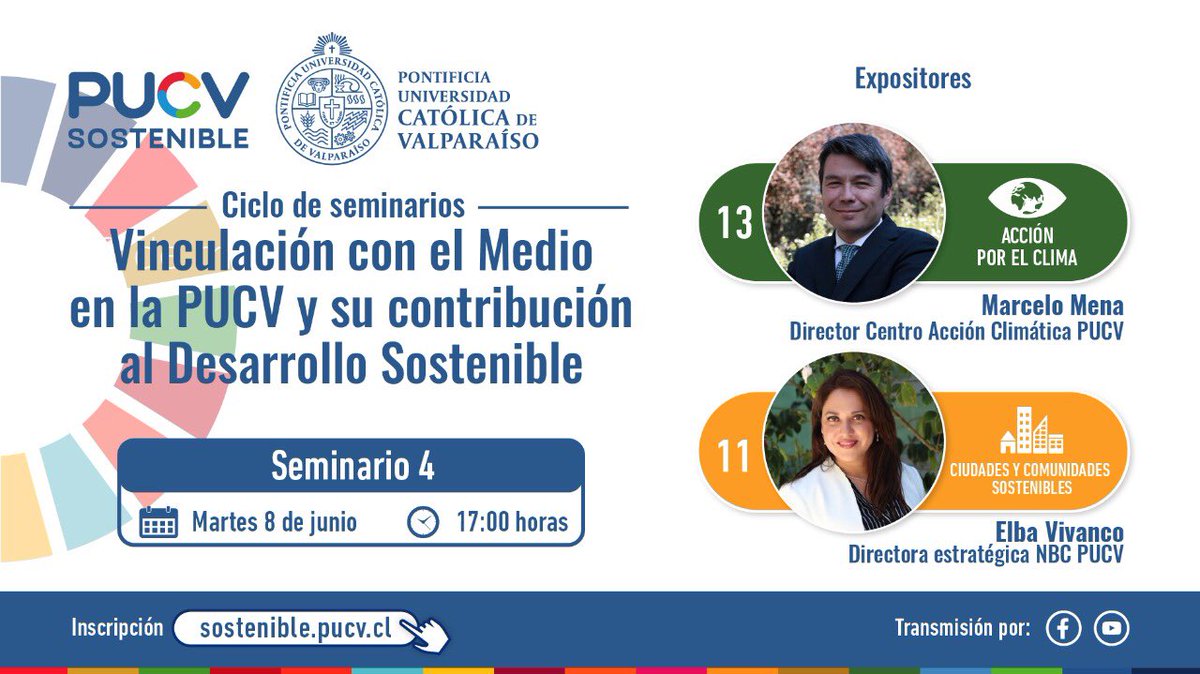 PUCV SOSTENIBLE

PONTIFICIA UNIVERSIDAD CATÓLICA DE VALPARAÍSO

PONTIFICIA UNIVERSIDAD CATÓLICA DE VALPARAÍSO

Ciclo de seminarios

Vinculación con el Medio en la PUCV y su contribución al Desarrollo Sostenible

Seminario 4

Martes 8 de junio

17:00 horas

Expositores

13

ACCIÓN POR EL CLIMA

Marcelo Mena
Director Centro Acción Climática PUCV

11

CIUDADES Y COMUNIDADES SOSTENIBLES

Elba Vivanco
Directora estratégica NBC PUCV

Inscripción sostenible.pucv.cl

Transmisión por: